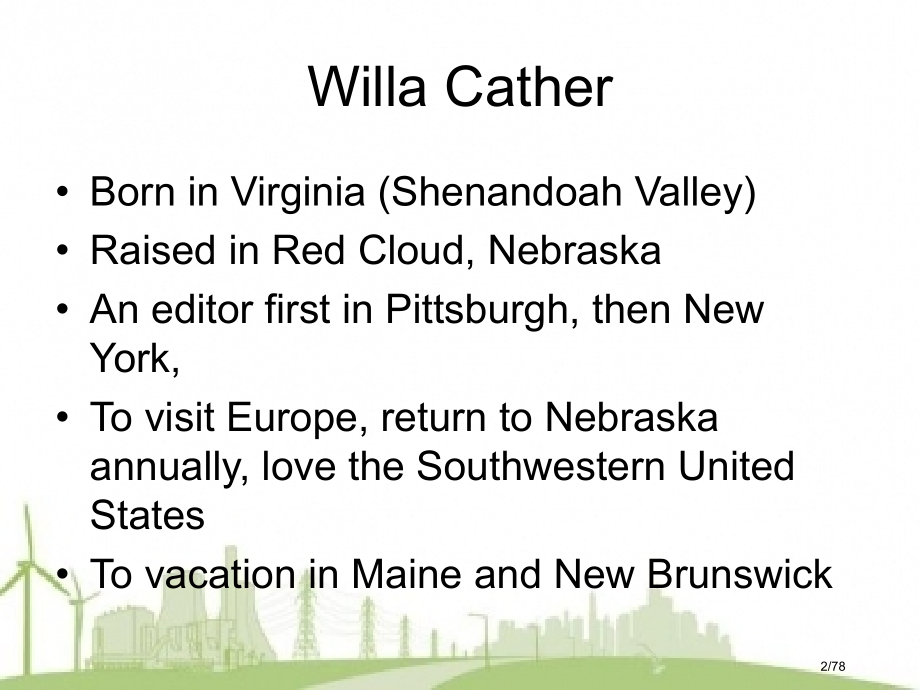 Willa Cather

• Born in Virginia (Shenandoah Valley)
• Raised in Red Cloud, Nebraska
• An editor first in Pittsburgh, then New York,
• To visit Europe, return to Nebraska annually, love the Southwestern United States
• To vacation in Maine and New Brunswick

2/78